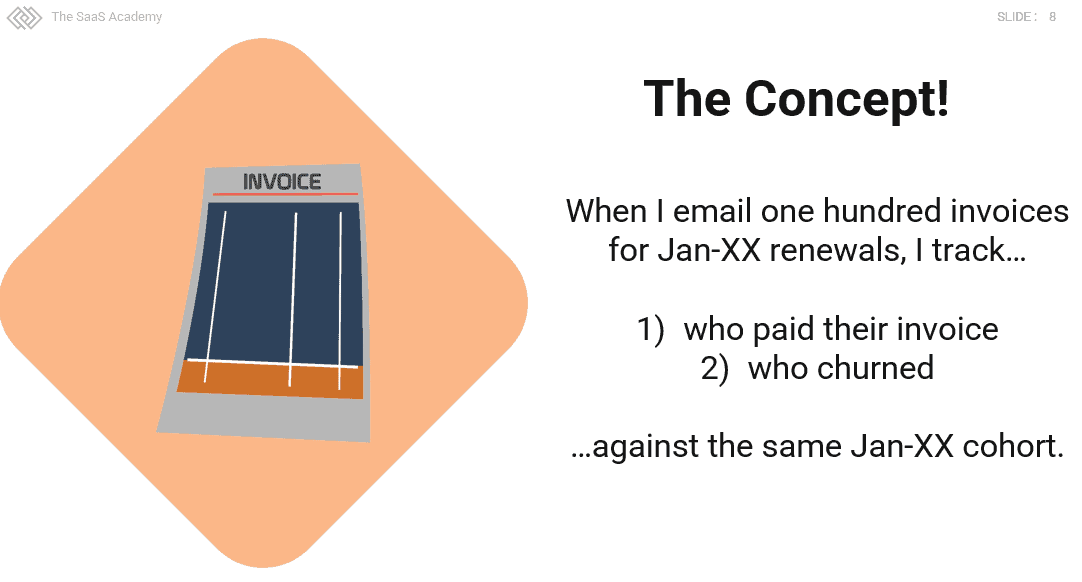 The SaaS Academy

SLIDE: 8

INVOICE

The Concept!

When I email one hundred invoices for Jan-XX renewals, I track…

1) who paid their invoice
2) who churned

…against the same Jan-XX cohort.